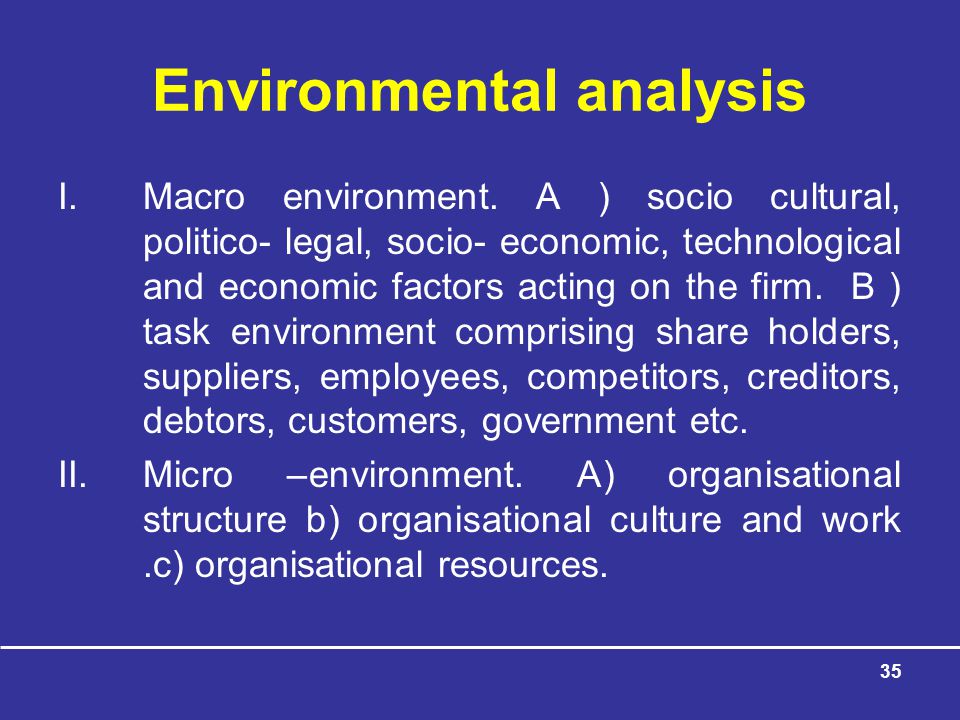 Environmental analysis

I. Macro environment. A ) socio cultural, politico- legal, socio- economic, technological and economic factors acting on the firm. B ) task environment comprising share holders, suppliers, employees, competitors, creditors, debtors, customers, government etc.

II. Micro –environment. A) organisational structure b) organisational culture and work .c) organisational resources.

35